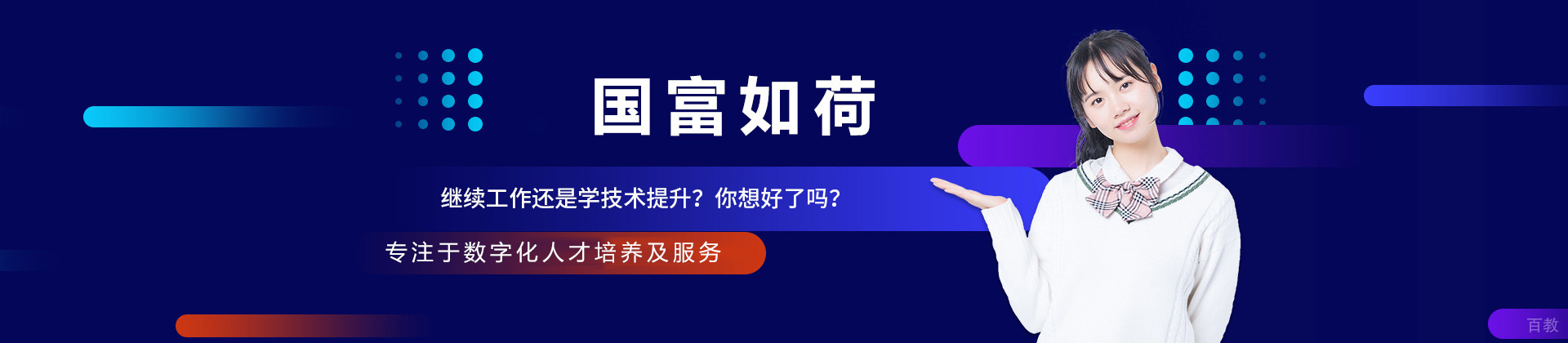 国富如荷

继续工作还是学技术提升？你想好了吗？

专注于数字化人才培养及服务

百教